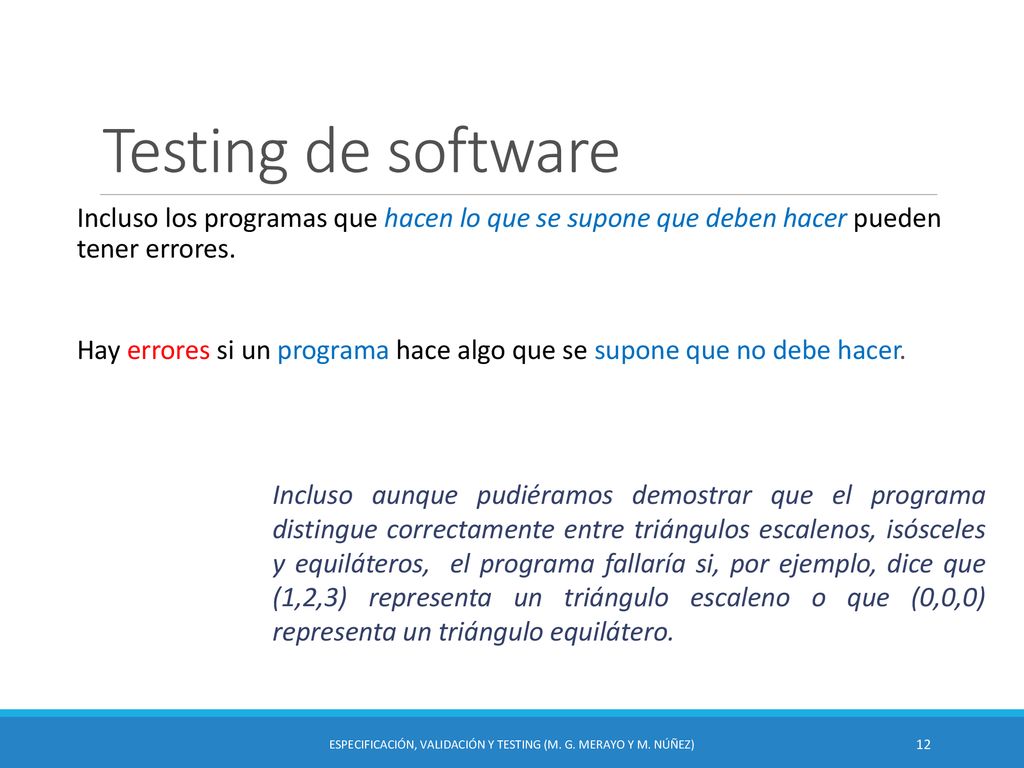 Testing de software

Incluso los programas que hacen lo que se supone que deben hacer pueden tener errores.

Hay errores si un programa hace algo que se supone que no debe hacer.

Incluso aunque pudiéramos demostrar que el programa distingue correctamente entre triángulos escalenos, isósceles y equiláteros, el programa fallaría si, por ejemplo, dice que (1,2,3) representa un triángulo escaleno o que (0,0,0) representa un triángulo equilátero.

ESPECIFICACIÓN, VALIDACIÓN Y TESTING (M. G. MERAYO Y M. NÚÑEZ)

12